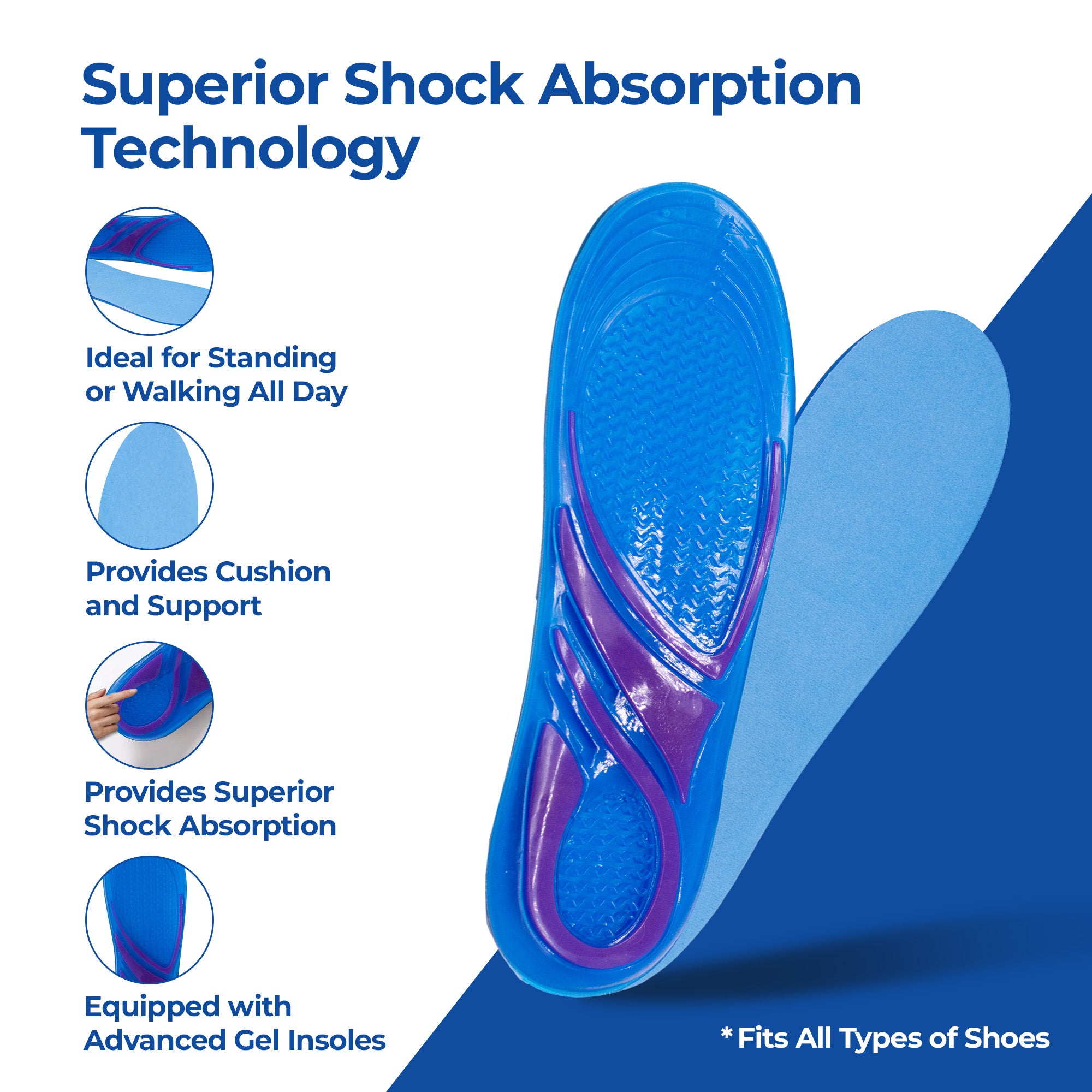 Superior Shock Absorption Technology

Ideal for Standing or Walking All Day

Provides Cushion and Support

Provides Superior Shock Absorption

Equipped with Advanced Gel Insoles

* Fits All Types of Shoes